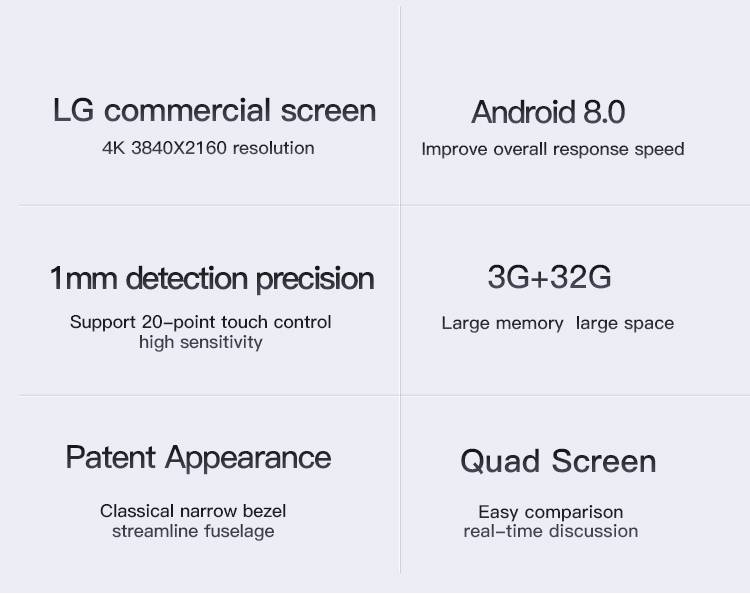 LG commercial screen
4K 3840X2160 resolution

Android 8.0
Improve overall response speed

1mm detection precision
Support 20-point touch control
high sensitivity

3G+32G
Large memory  large space

Patent Appearance
Classical narrow bezel
streamline fuselage

Quad Screen
Easy comparison
real-time discussion